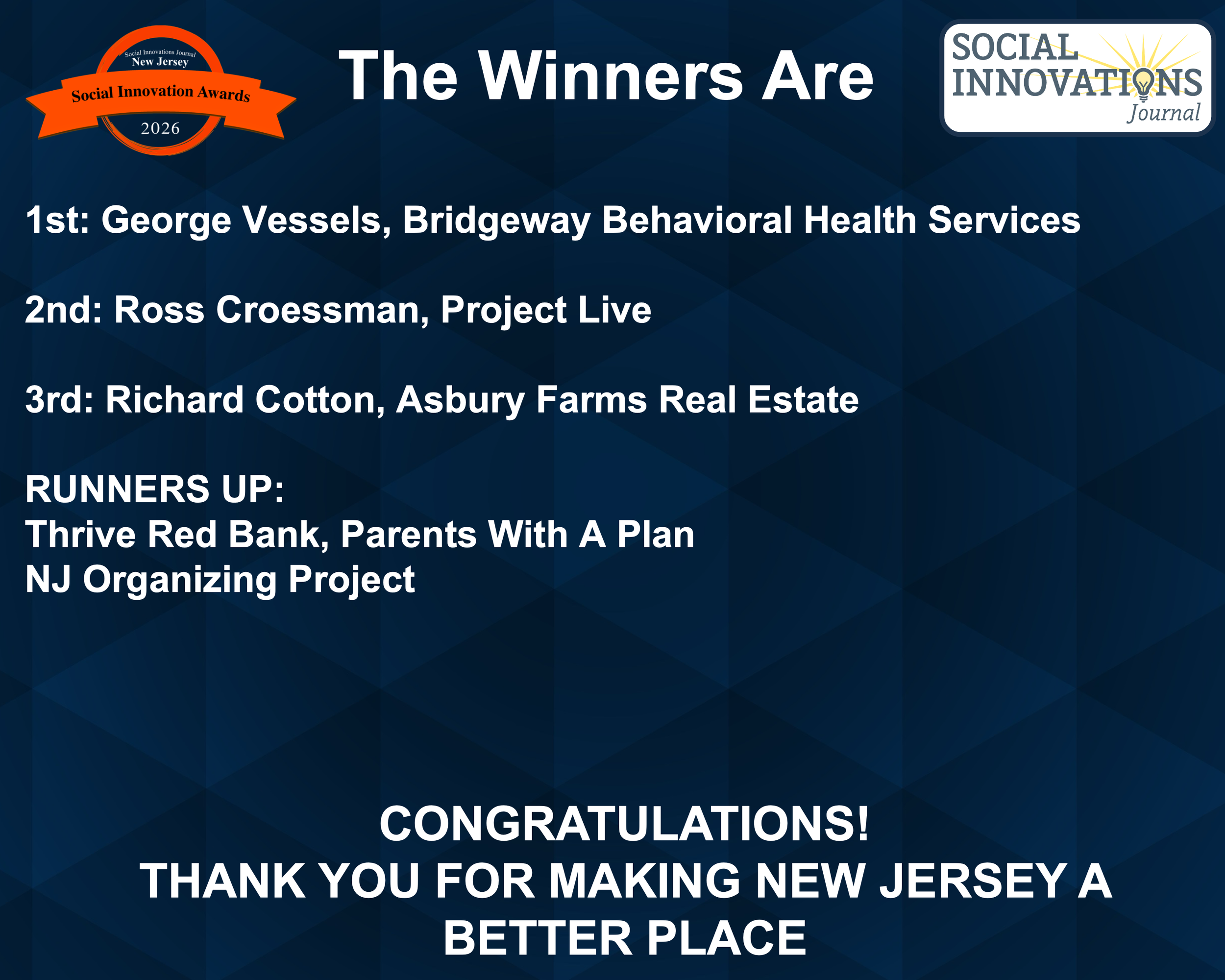 Social Innovations Journal
New Jersey
Social Innovation Awards
2026

The Winners Are

SOCIAL INNOVATIONS Journal

1st: George Vessels, Bridgeway Behavioral Health Services

2nd: Ross Croessman, Project Live

3rd: Richard Cotton, Asbury Farms Real Estate

RUNNERS UP:
Thrive Red Bank, Parents With A Plan
NJ Organizing Project

CONGRATULATIONS!
THANK YOU FOR MAKING NEW JERSEY A BETTER PLACE